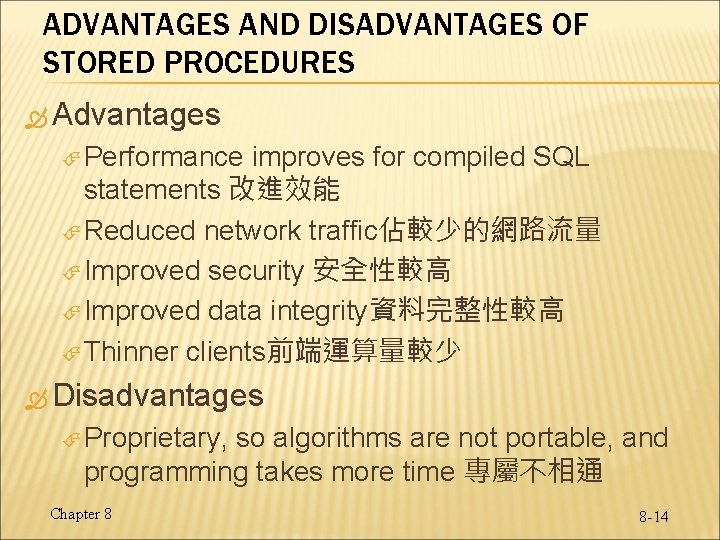 ADVANTAGES AND DISADVANTAGES OF STORED PROCEDURES

Advantages

Performance improves for compiled SQL statements 改進效能

Reduced network traffic佔較少的網路流量

Improved security 安全性較高

Improved data integrity資料完整性較高

Thinner clients前端運算量較少

Disadvantages

Proprietary, so algorithms are not portable, and programming takes more time 專屬不相通

Chapter 8

8-14